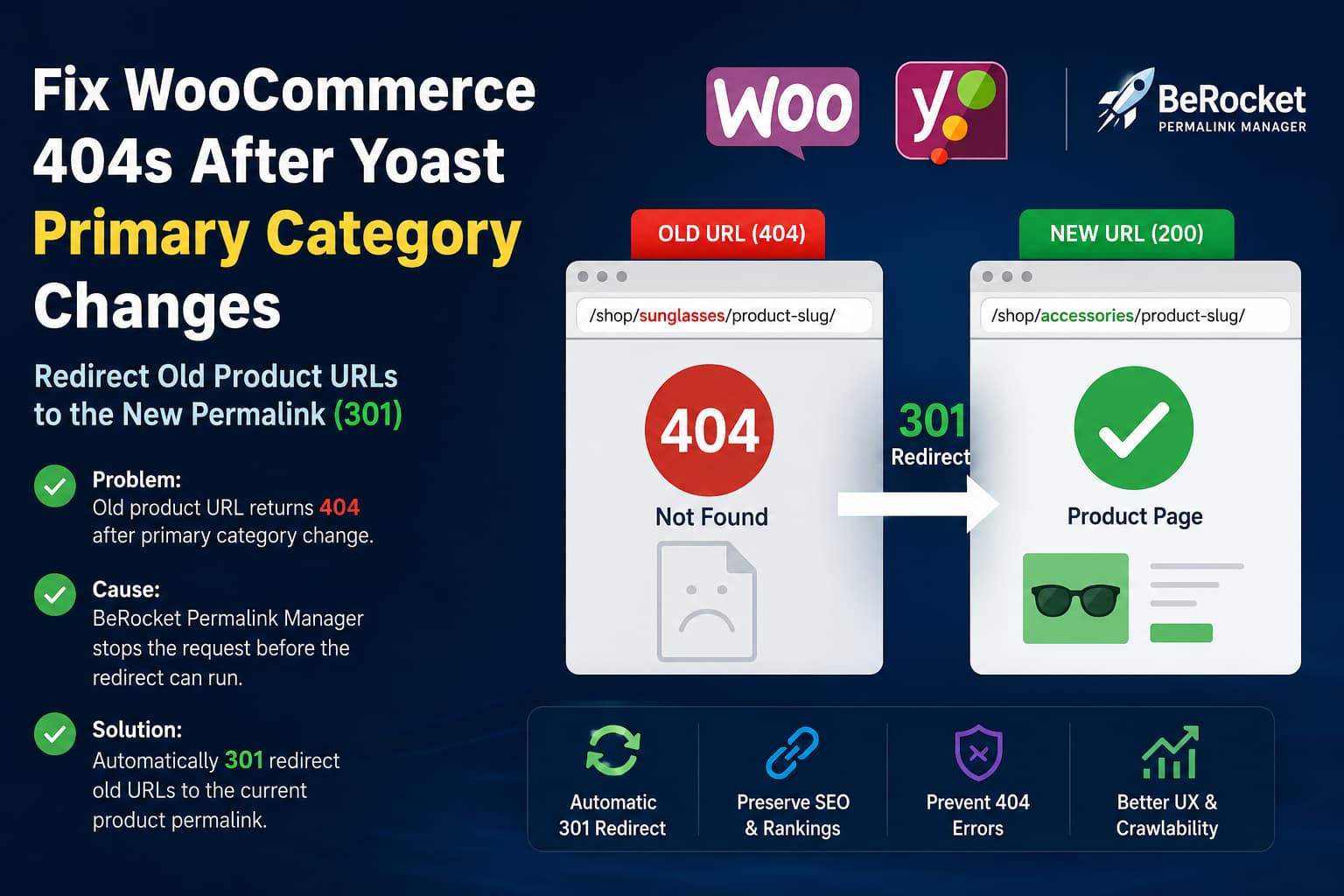 Fix WooCommerce 404s After Yoast Primary Category Changes

Redirect Old Product URLs to the New Permalink (301)

Problem:
Old product URL returns 404 after primary category change.

Cause:
BeRocket Permalink Manager stops the request before the redirect can run.

Solution:
Automatically 301 redirect old URLs to the current product permalink.

Woo

y

BeRocket
PERMALINK MANAGER

OLD URL (404)

/shop/sunglasses/product-slug/

404

Not Found

301
Redirect

NEW URL (200)

/shop/accessories/product-slug/

Product Page

Automatic 301 Redirect

Preserve SEO & Rankings

Prevent 404 Errors

Better UX & Crawlability